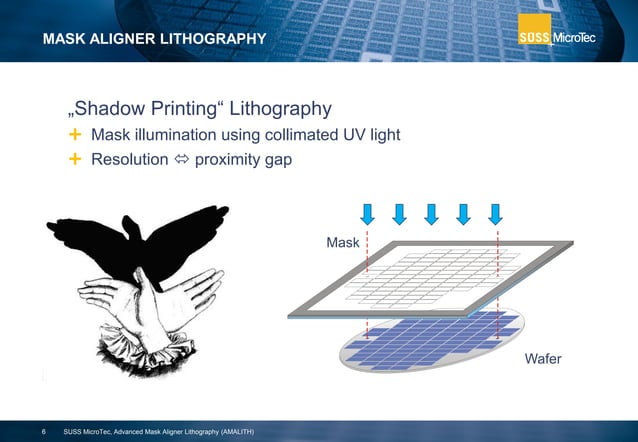 MASK ALIGNER LITHOGRAPHY

SUSS MicroTec

„Shadow Printing“ Lithography

+ Mask illumination using collimated UV light

+ Resolution ⇔ proximity gap

Mask

Wafer

6 SUSS MicroTec, Advanced Mask Aligner Lithography (AMALITH)